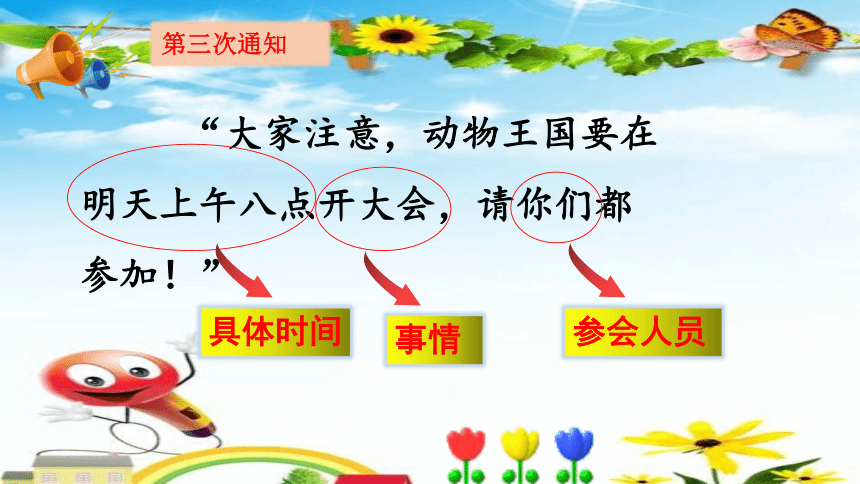 第三次通知

“大家注意，动物王国要在明天上午八点开大会，请你们都参加！”

具体时间

事情

参会人员